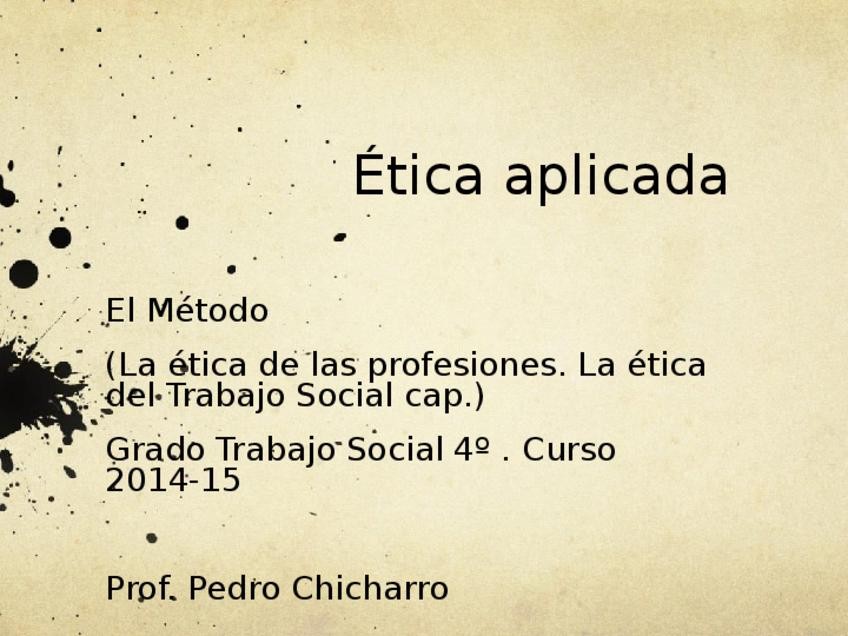 Ética aplicada

El Método

(La ética de las profesiones. La ética del Trabajo Social cap.)

Grado Trabajo Social 4º . Curso 2014-15

Prof. Pedro Chicharro